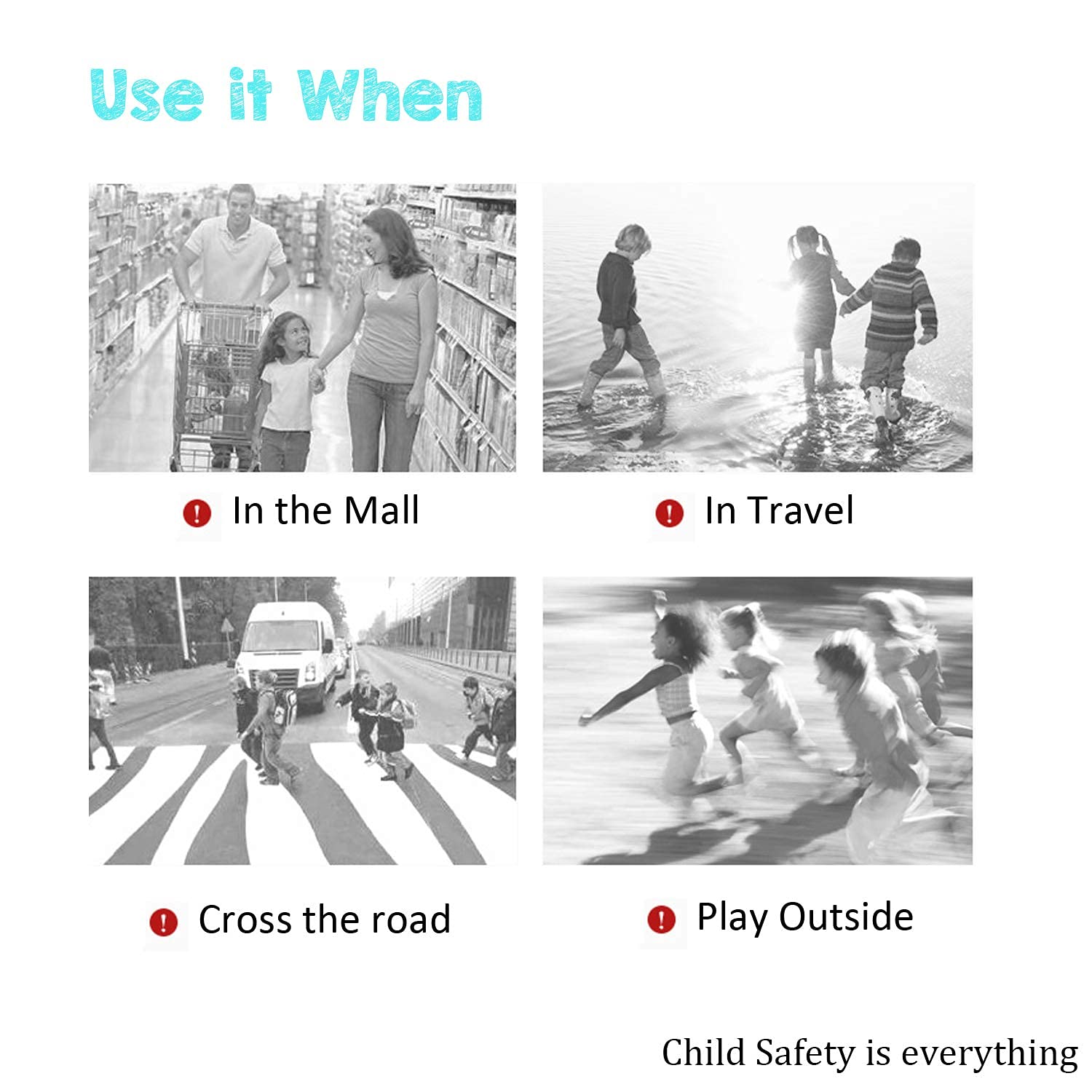 Use it When

In the Mall

In Travel

Cross the road

Play Outside

Child Safety is everything